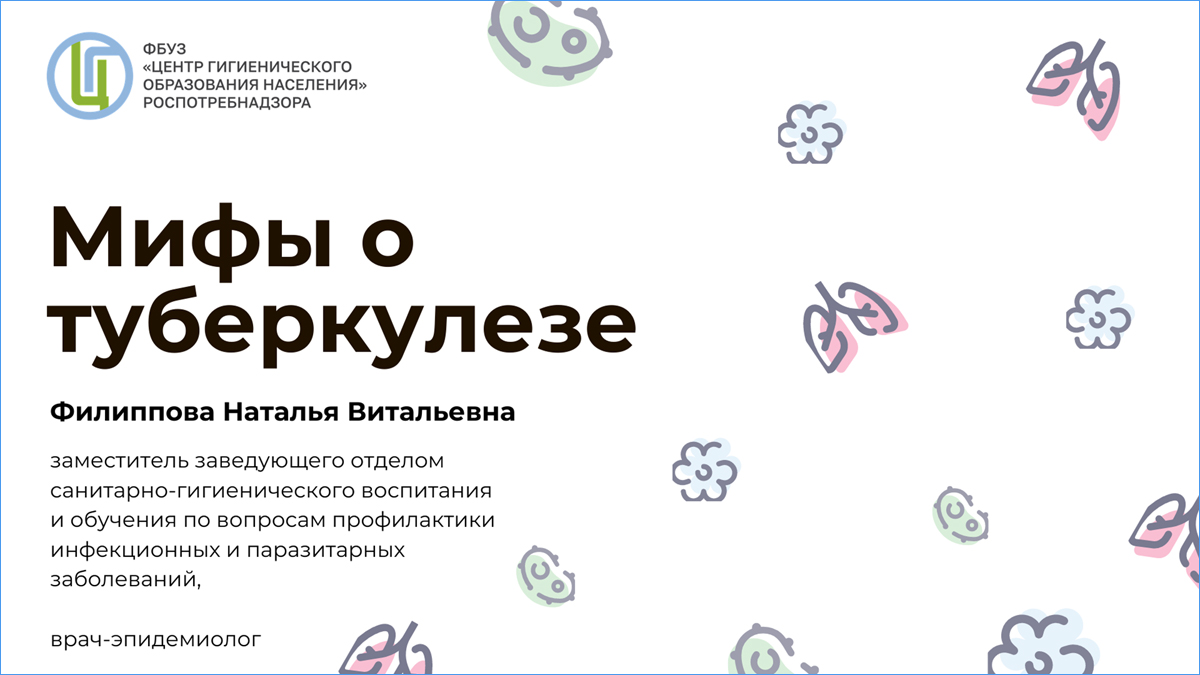 ФБУЗ
«ЦЕНТР ГИГИЕНИЧЕСКОГО ОБРАЗОВАНИЯ НАСЕЛЕНИЯ» РОСПОТРЕБНАДЗОРА

Мифы о туберкулезе

Филиппова Наталья Витальевна

заместитель заведующего отделом санитарно-гигиенического воспитания и обучения по вопросам профилактики инфекционных и паразитарных заболеваний,

врач-эпидемиолог